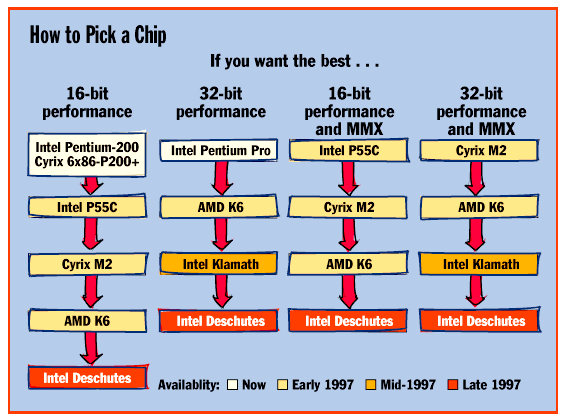 How to Pick a Chip

If you want the best . . .

16-bit performance

Intel Pentium-200
Cyrix 6x86-P200+

Intel P55C

Cyrix M2

AMD K6

Intel Deschutes

32-bit performance

Intel Pentium Pro

AMD K6

Intel Klamath

Intel Deschutes

16-bit performance and MMX

Intel P55C

Cyrix M2

AMD K6

Intel Deschutes

32-bit performance and MMX

Cyrix M2

AMD K6

Intel Klamath

Intel Deschutes

Availablity: Now Early 1997 Mid-1997 Late 1997